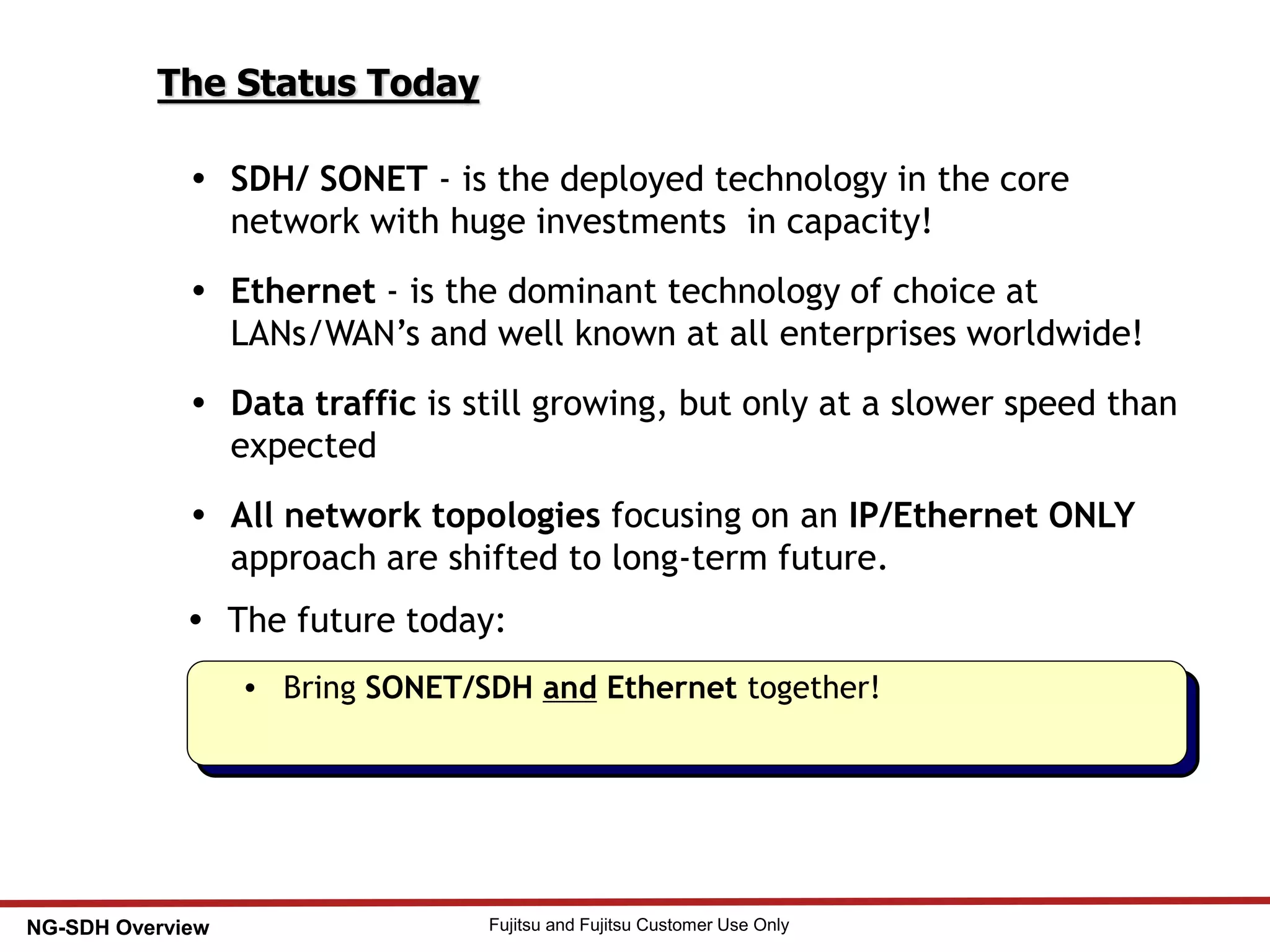 The Status Today

• SDH/ SONET - is the deployed technology in the core network with huge investments in capacity!

• Ethernet - is the dominant technology of choice at LANs/WAN's and well known at all enterprises worldwide!

• Data traffic is still growing, but only at a slower speed than expected

• All network topologies focusing on an IP/Ethernet ONLY approach are shifted to long-term future.

• The future today:

• Bring SONET/SDH and Ethernet together!

NG-SDH Overview

Fujitsu and Fujitsu Customer Use Only